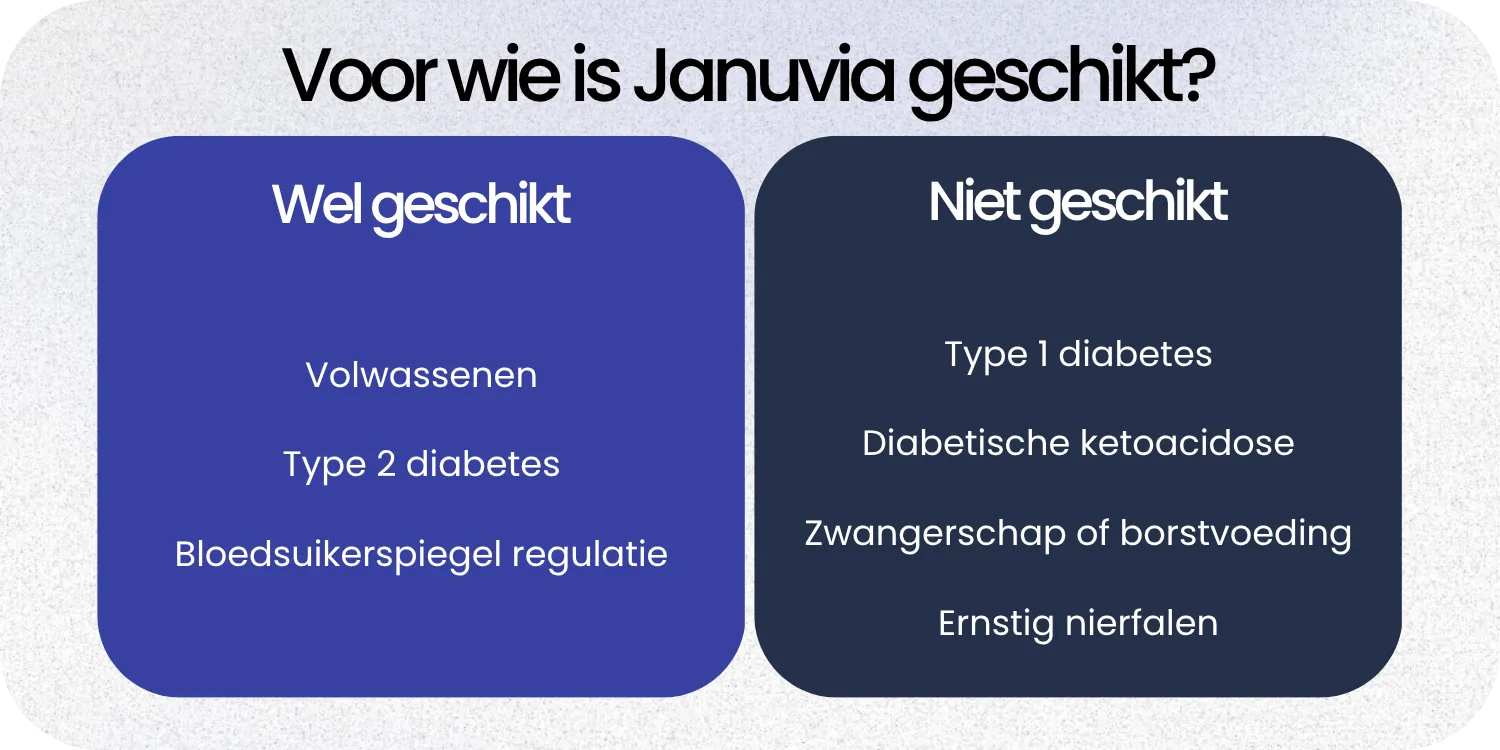 Voor wie is Januvia geschikt?

Wel geschikt

Volwassenen

Type 2 diabetes

Bloedsuikerspiegel regulatie

Niet geschikt

Type 1 diabetes

Diabetische ketoacidose

Zwangerschap of borstvoeding

Ernstig nierfalen